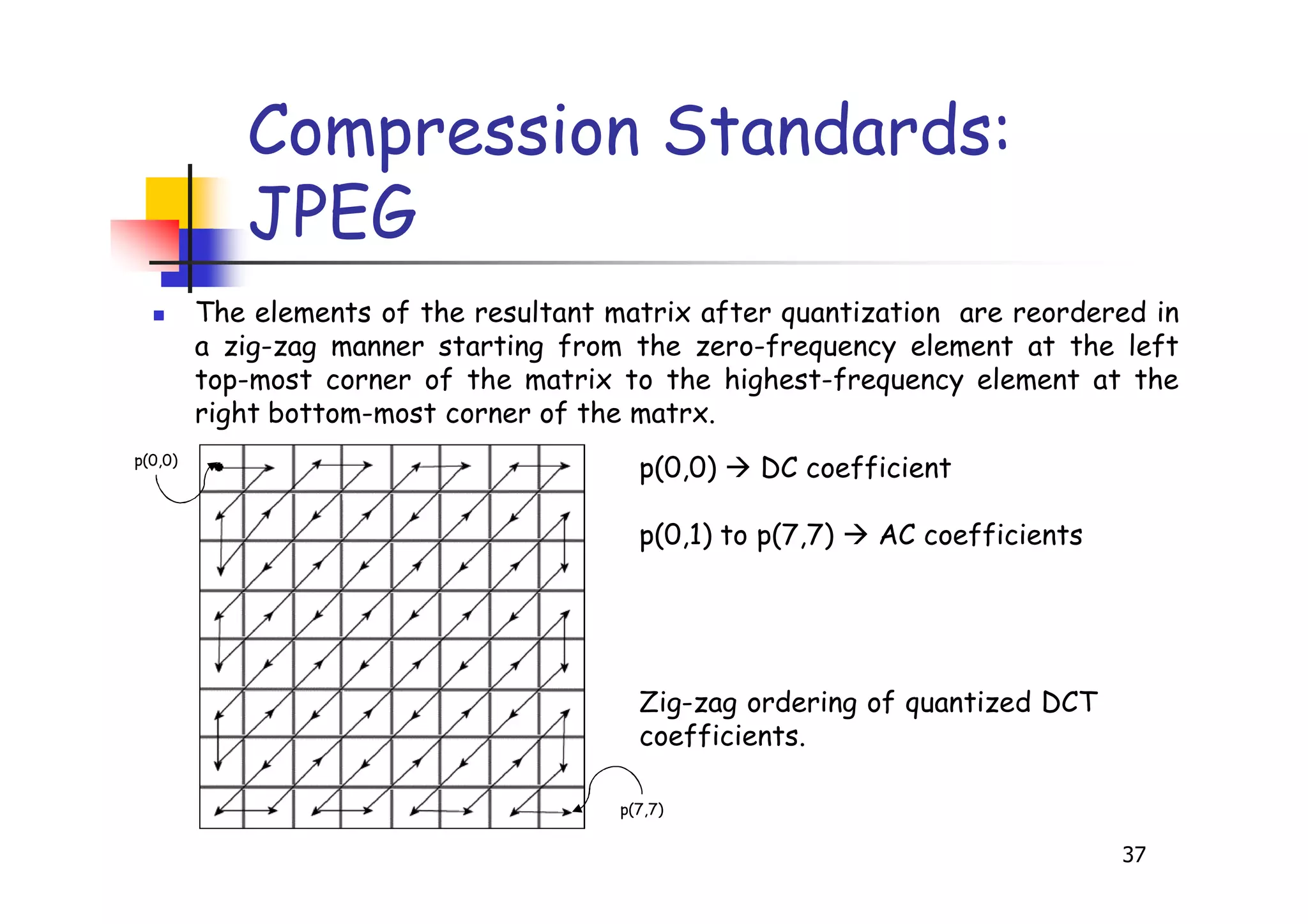 Compression Standards: JPEG

The elements of the resultant matrix after quantization are reordered in a zig-zag manner starting from the zero-frequency element at the left top-most corner of the matrix to the highest-frequency element at the right bottom-most corner of the matrx.

p(0,0)

p(0,0) → DC coefficient

p(0,1) to p(7,7) → AC coefficients

Zig-zag ordering of quantized DCT coefficients.

p(7,7)

37